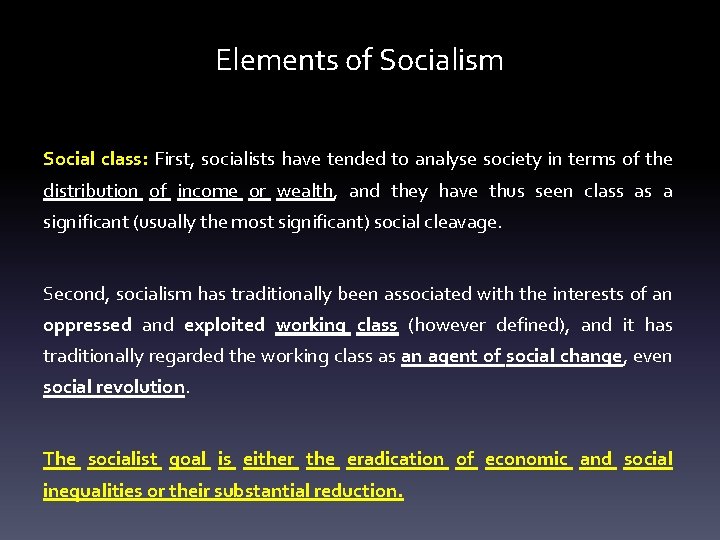 Elements of Socialism

Social class: First, socialists have tended to analyse society in terms of the distribution of income or wealth, and they have thus seen class as a significant (usually the most significant) social cleavage.

Second, socialism has traditionally been associated with the interests of an oppressed and exploited working class (however defined), and it has traditionally regarded the working class as an agent of social change, even social revolution.

The socialist goal is either the eradication of economic and social inequalities or their substantial reduction.